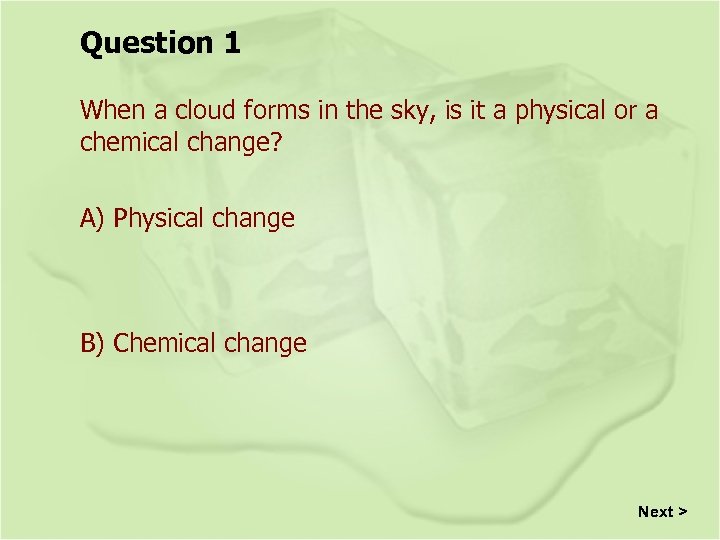 Question 1

When a cloud forms in the sky, is it a physical or a chemical change?

A) Physical change

B) Chemical change

Next >